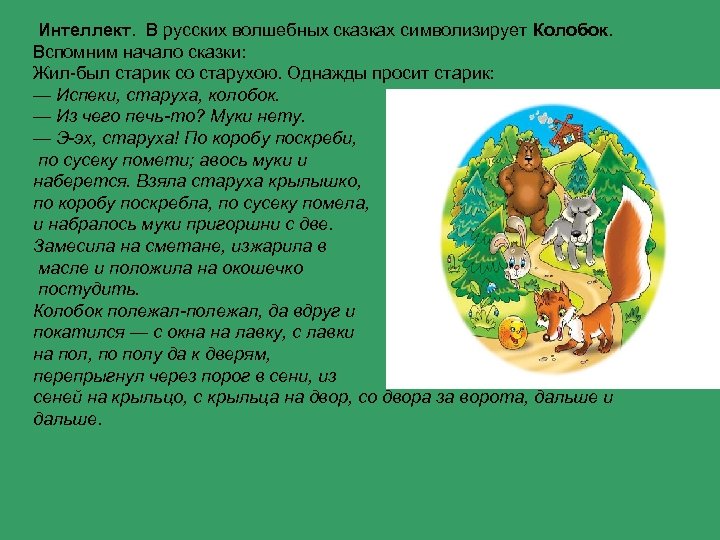 Интеллект. В русских волшебных сказках символизирует Колобок.
Вспомним начало сказки:
Жил-был старик со старухою. Однажды просит старик:
— Испеки, старуха, колобок.
— Из чего печь-то? Муки нету.
— Э-эх, старуха! По коробу поскреби, по сусеку помети; авось муки и наберется. Взяла старуха крылышко, по коробу поскребла, по сусеку помела, и набралось муки пригоршни с две. Замесила на сметане, изжарила в масле и положила на окошечко постудить.
Колобок полежал-полежал, да вдруг и покатился — с окна на лавку, с лавки на пол, по полу да к дверям, перепрыгнул через порог в сени, из сеней на крыльцо, с крыльца на двор, со двора за ворота, дальше и дальше.